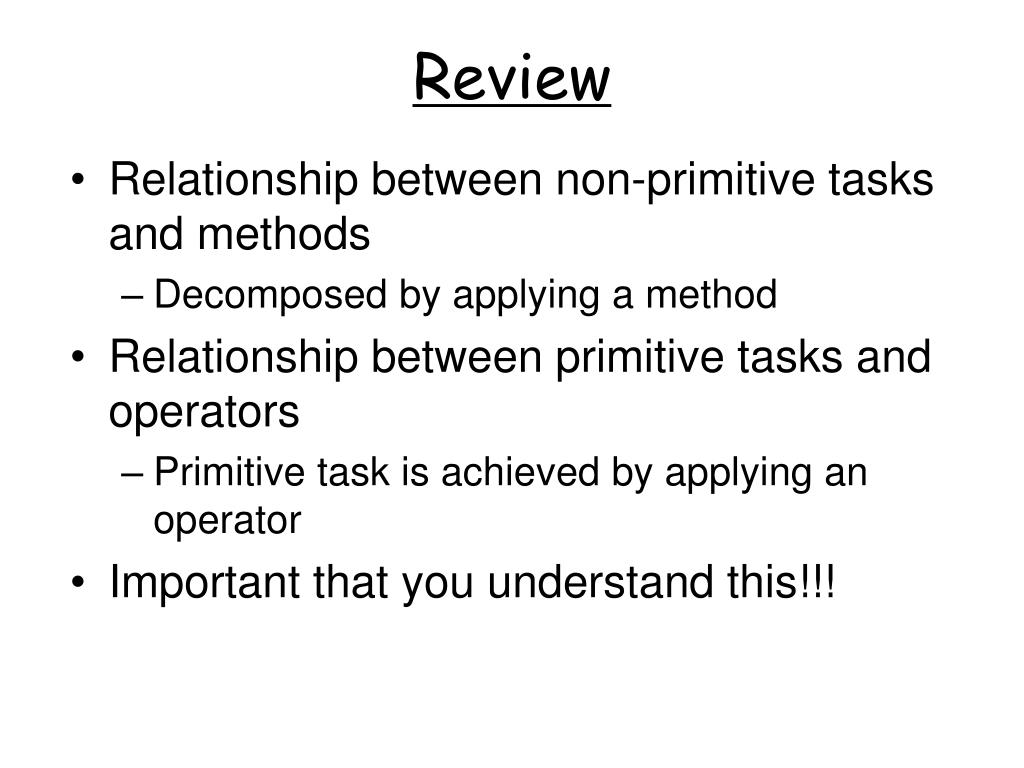 Review

• Relationship between non-primitive tasks and methods
– Decomposed by applying a method
• Relationship between primitive tasks and operators
– Primitive task is achieved by applying an operator
• Important that you understand this!!!